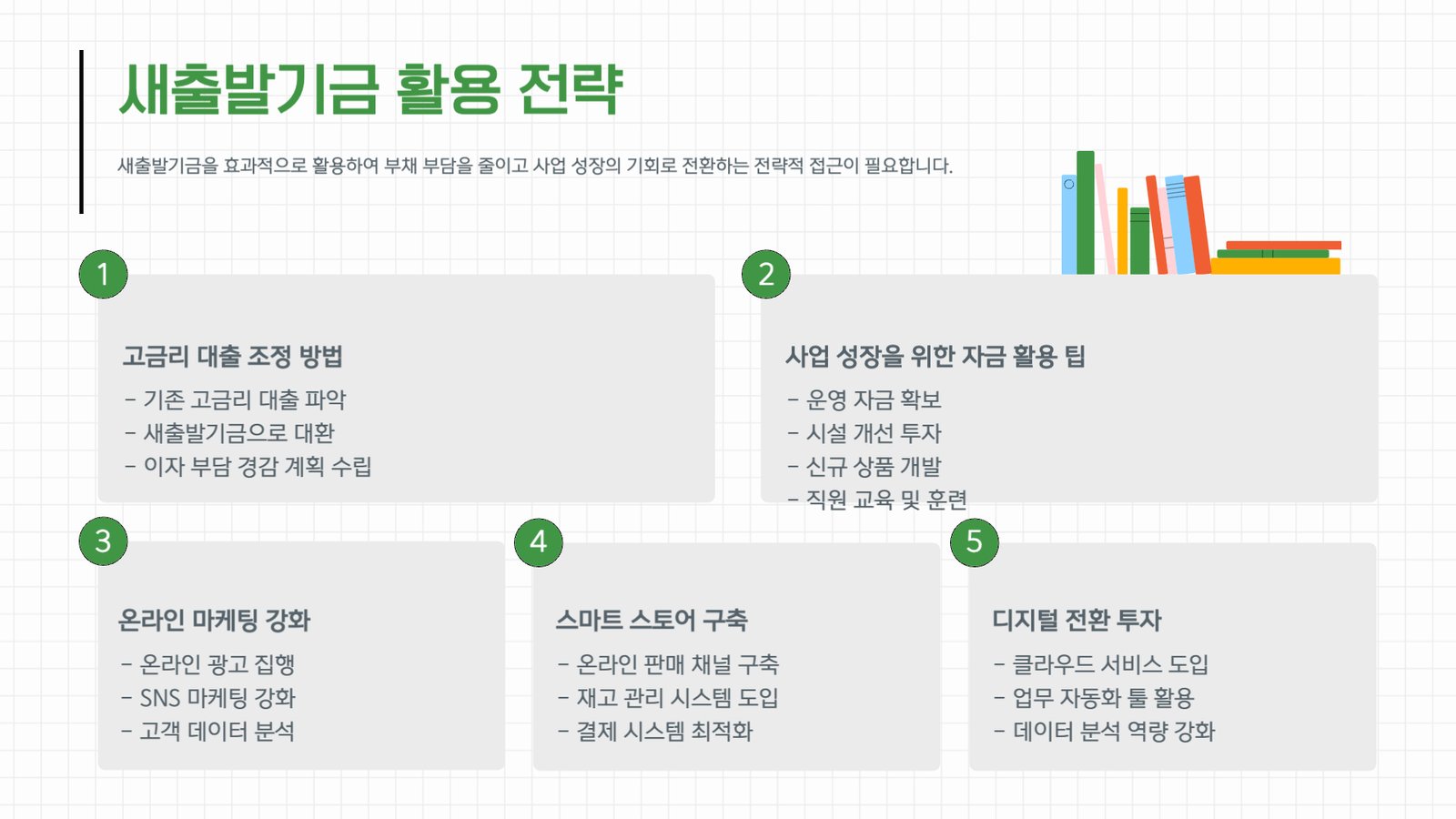 새출발기금 활용 전략

새출발기금을 효과적으로 활용하여 부채 부담을 줄이고 사업 성장의 기회로 전환하는 전략적 접근이 필요합니다.

1

고금리 대출 조정 방법

- 기존 고금리 대출 파악
- 새출발기금으로 대환
- 이자 부담 경감 계획 수립

2

사업 성장을 위한 자금 활용 팁

- 운영 자금 확보
- 시설 개선 투자
- 신규 상품 개발
- 직원 교육 및 훈련

3

온라인 마케팅 강화

- 온라인 광고 집행
- SNS 마케팅 강화
- 고객 데이터 분석

4

스마트 스토어 구축

- 온라인 판매 채널 구축
- 재고 관리 시스템 도입
- 결제 시스템 최적화

5

디지털 전환 투자

- 클라우드 서비스 도입
- 업무 자동화 툴 활용
- 데이터 분석 역량 강화